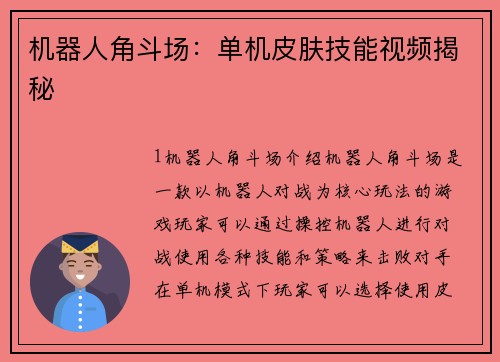 机器人角斗场：单机皮肤技能视频揭秘

1机器人角斗场介绍机器人角斗场是一款以机器人对战为核心玩法的游戏玩家可以通过操控机器人进行对战使用各种技能和策略来击败对手在单机模式下玩家可以选择使用皮